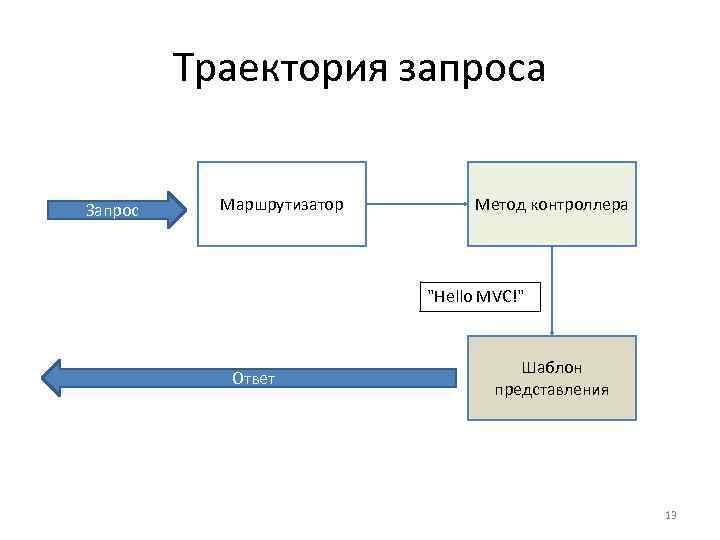 Траектория запроса

Запрос

Маршрутизатор

Метод контроллера

"Hello MVC!"

Ответ

Шаблон представления

13